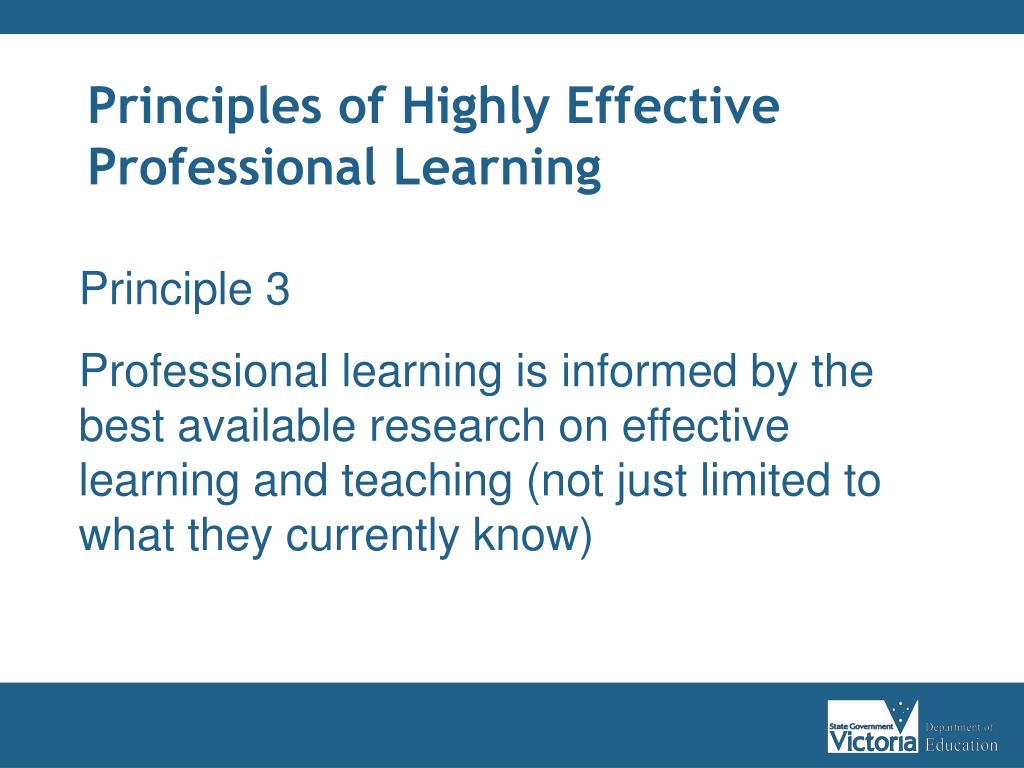 Principles of Highly Effective Professional Learning

Principle 3

Professional learning is informed by the best available research on effective learning and teaching (not just limited to what they currently know)

State Government Victoria Department of Education